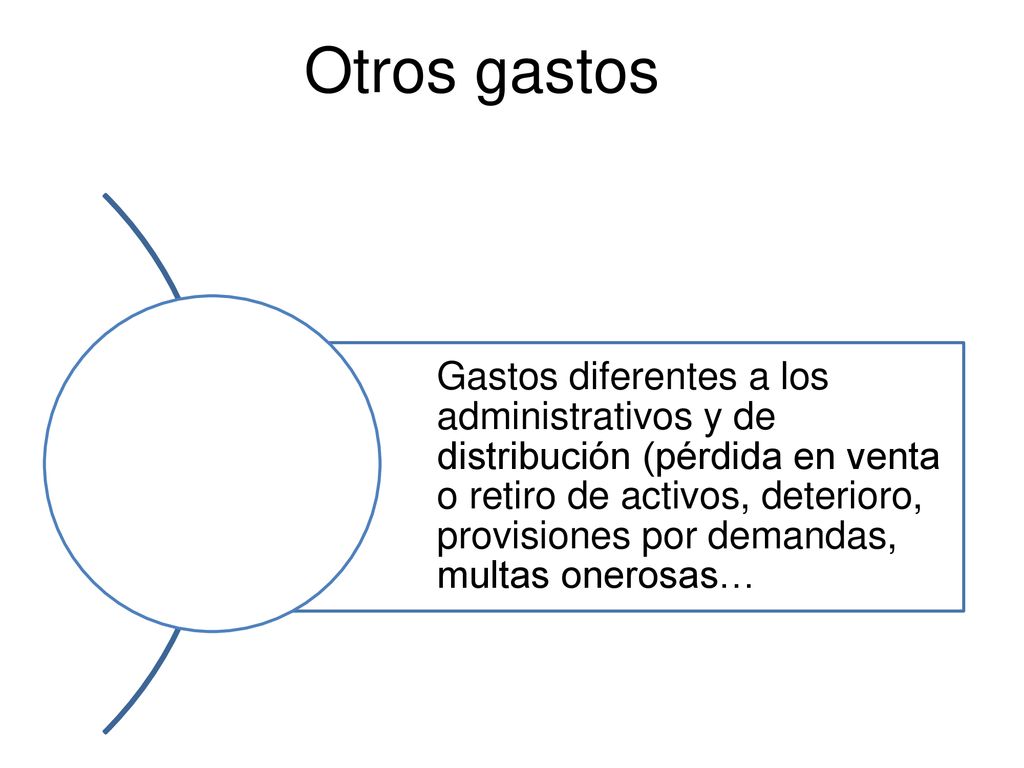 Otros gastos

Gastos diferentes a los administrativos y de distribución (pérdida en venta o retiro de activos, deterioro, provisiones por demandas, multas onerosas…